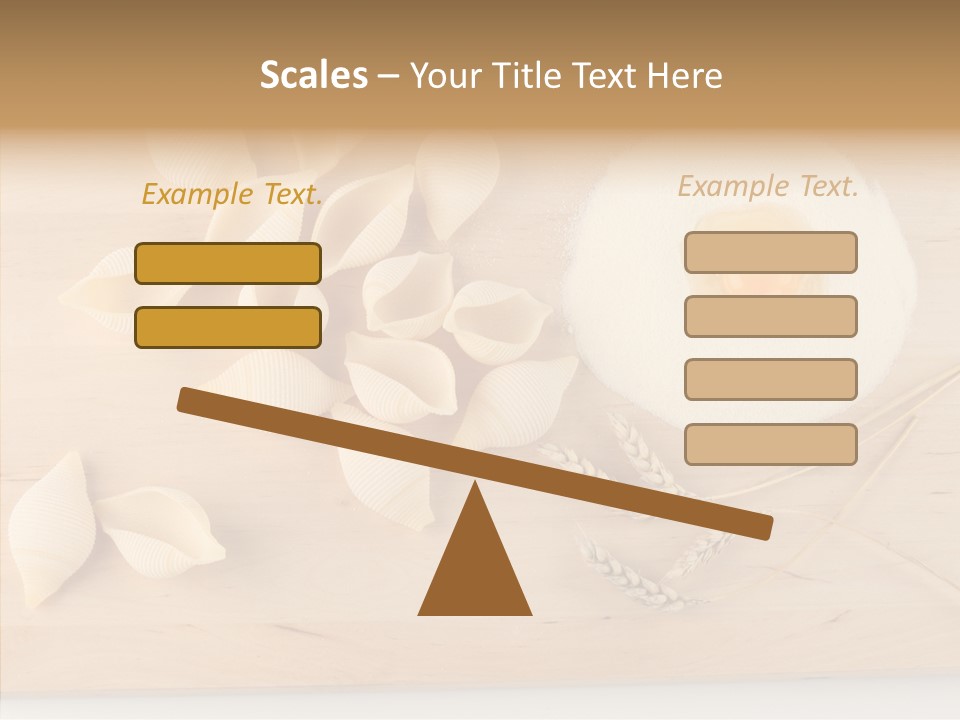 Scales – Your Title Text Here

Example Text.

Example Text.